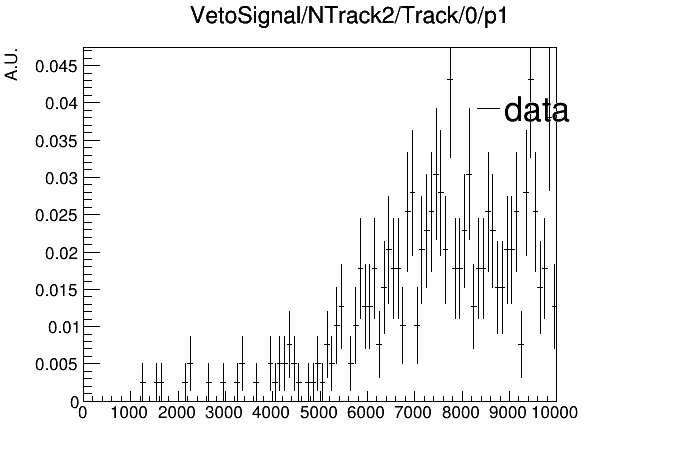 VetoSignal/NTrack2/Track/0/p1

A.U.

0.045
0.04
0.035
0.03
0.025
0.02
0.015
0.01
0.005
0

data

0 1000 2000 3000 4000 5000 6000 7000 8000 9000 10000